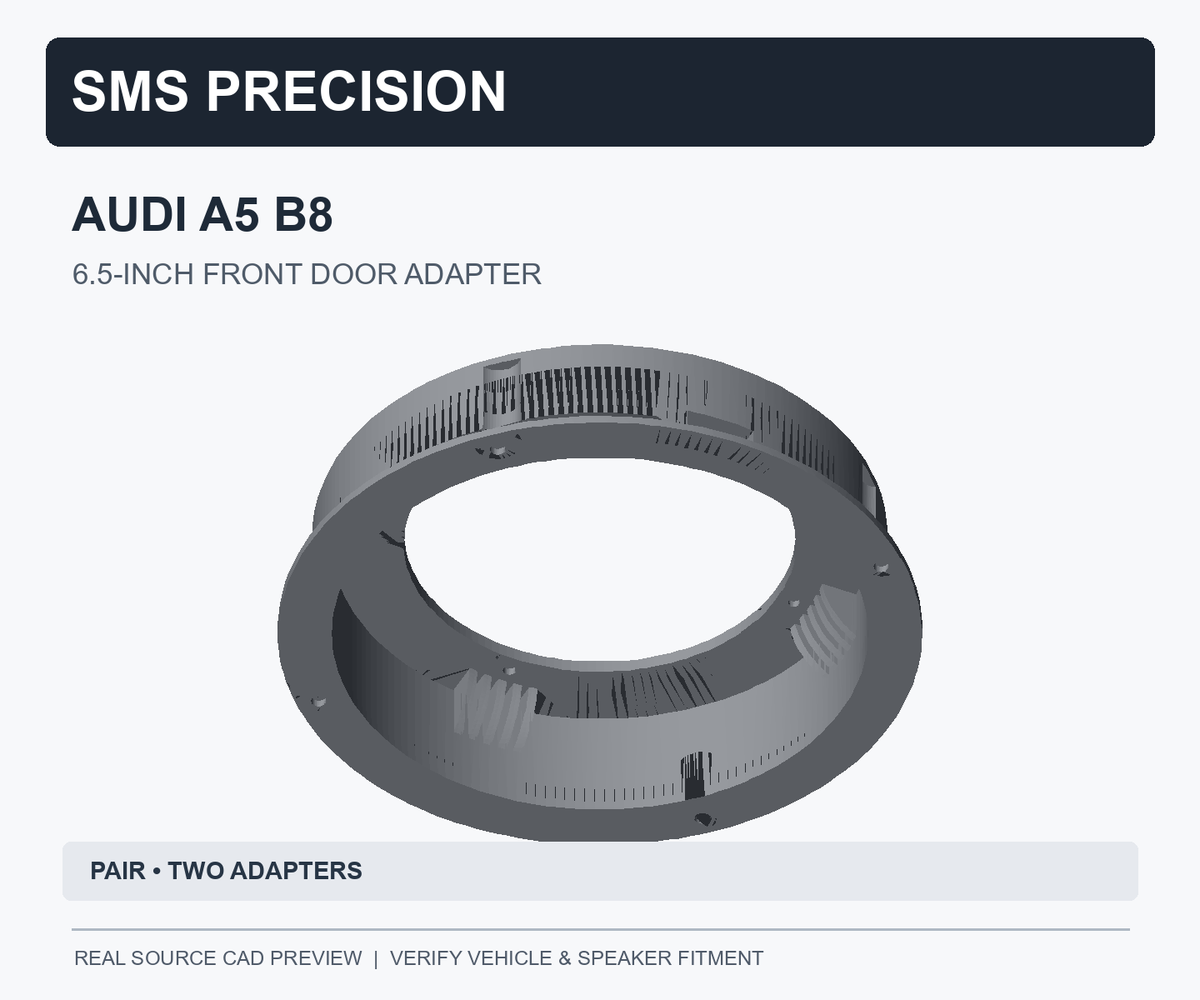 SMS PRECISION

AUDI A5 B8

6.5-INCH FRONT DOOR ADAPTER

PAIR • TWO ADAPTERS

REAL SOURCE CAD PREVIEW | VERIFY VEHICLE & SPEAKER FITMENT